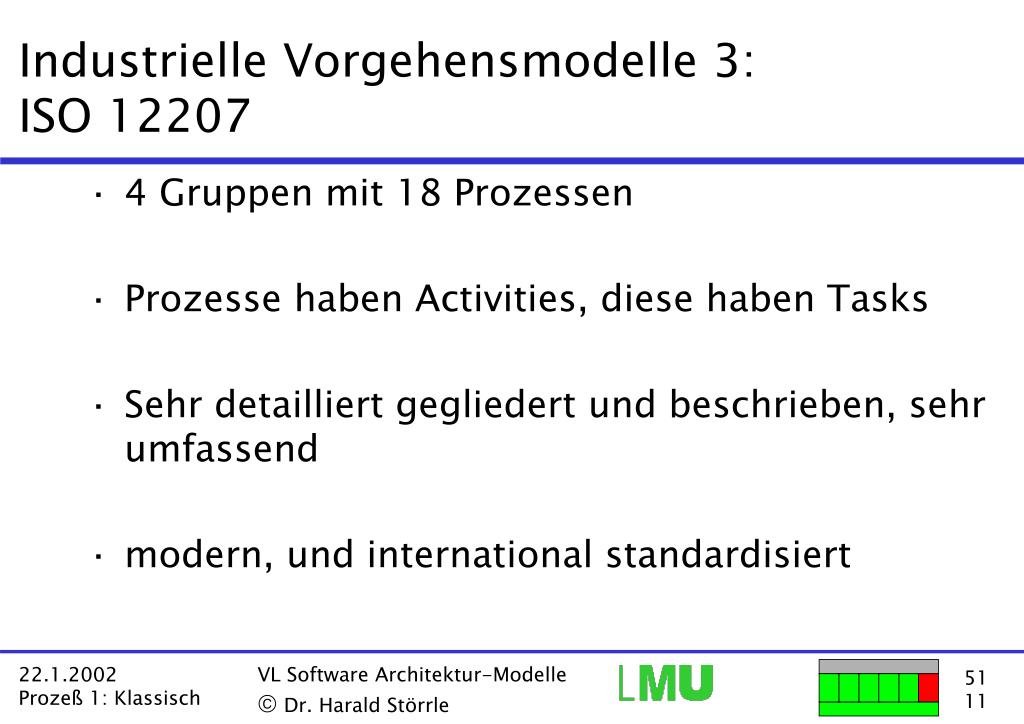 Industrielle Vorgehensmodelle 3: ISO 12207

· 4 Gruppen mit 18 Prozessen

· Prozesse haben Activities, diese haben Tasks

· Sehr detailliert gegliedert und beschrieben, sehr umfassend

· modern, und international standardisiert

22.1.2002
Prozeß 1: Klassisch

VL Software Architektur-Modelle
© Dr. Harald Störrle

LMU

51
11